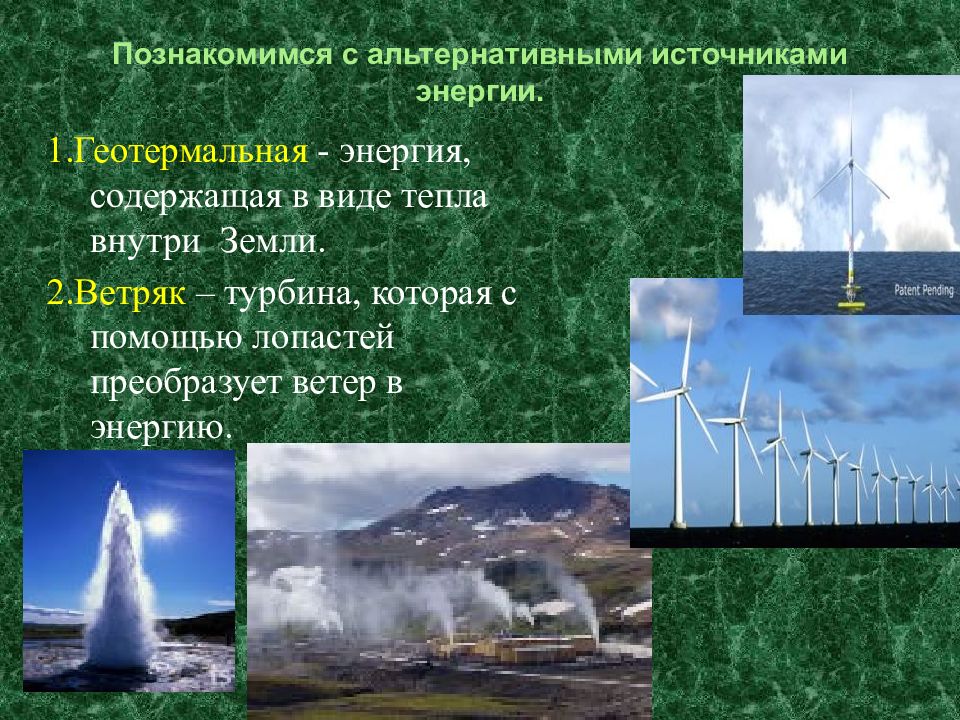 Познакомимся с альтернативными источниками энергии.

1.Геотермальная - энергия, содержащая в виде тепла внутри Земли.

2.Ветряк – турбина, которая с помощью лопастей преобразует ветер в энергию.

Patent Pending